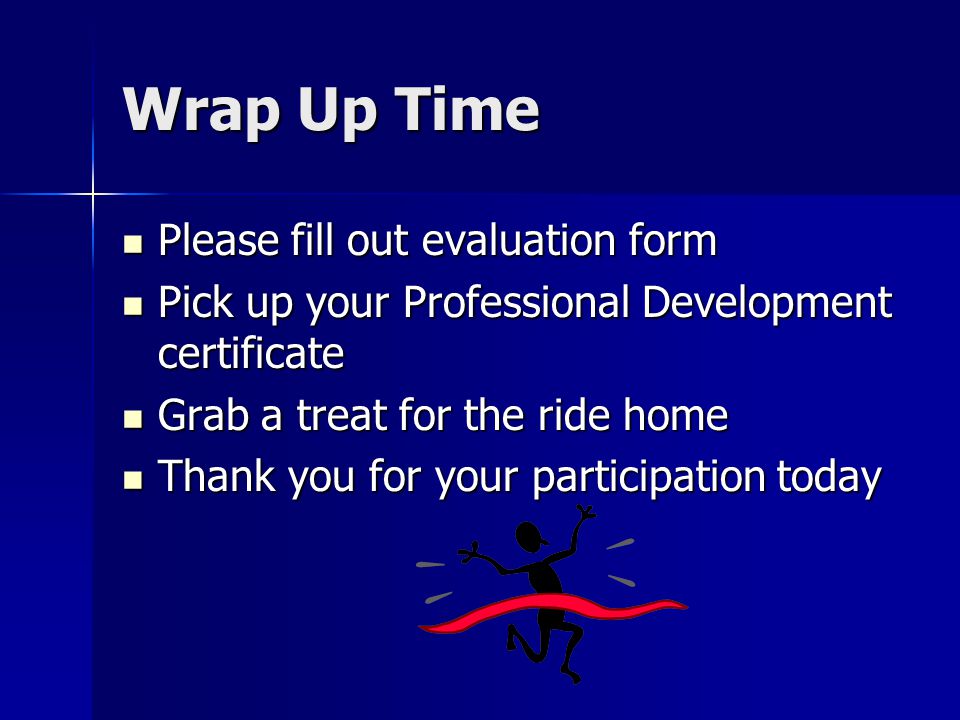 Wrap Up Time

- Please fill out evaluation form
- Pick up your Professional Development certificate
- Grab a treat for the ride home
- Thank you for your participation today